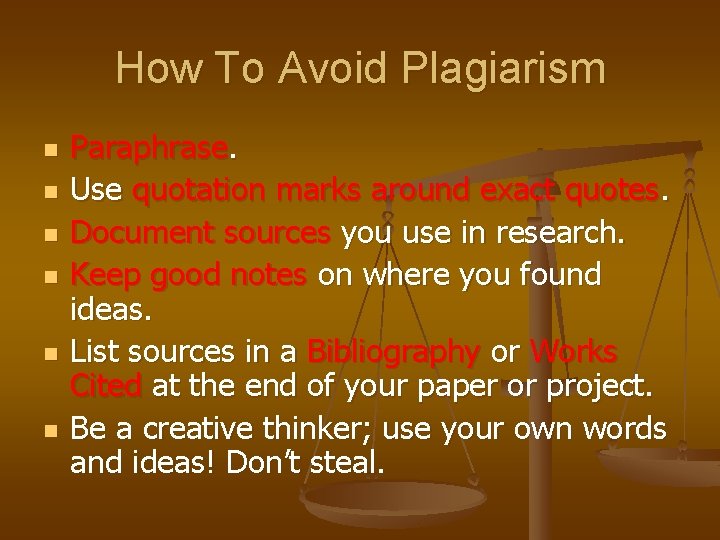 How To Avoid Plagiarism

- Paraphrase.
- Use quotation marks around exact quotes.
- Document sources you use in research.
- Keep good notes on where you found ideas.
- List sources in a Bibliography or Works Cited at the end of your paper or project.
- Be a creative thinker; use your own words and ideas! Don't steal.